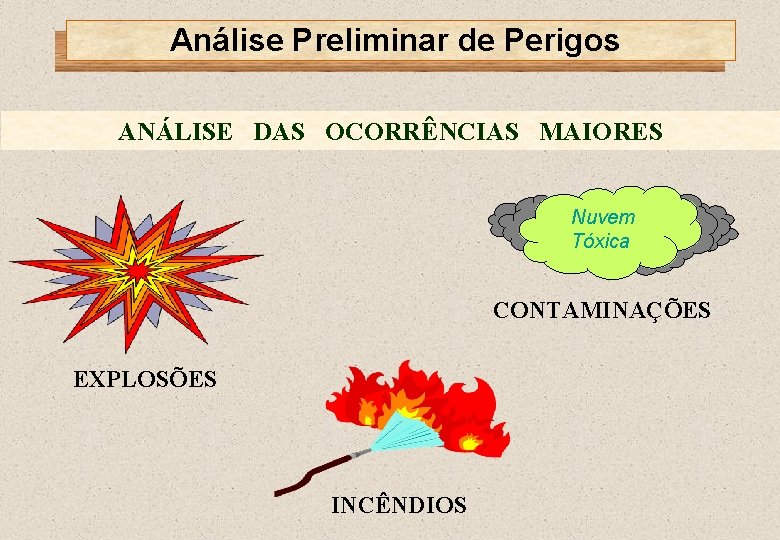 Análise Preliminar de Perigos

ANÁLISE DAS OCORRÊNCIAS MAIORES

Nuvem Tóxica

CONTAMINAÇÕES

EXPLOSÕES

INCÊNDIOS